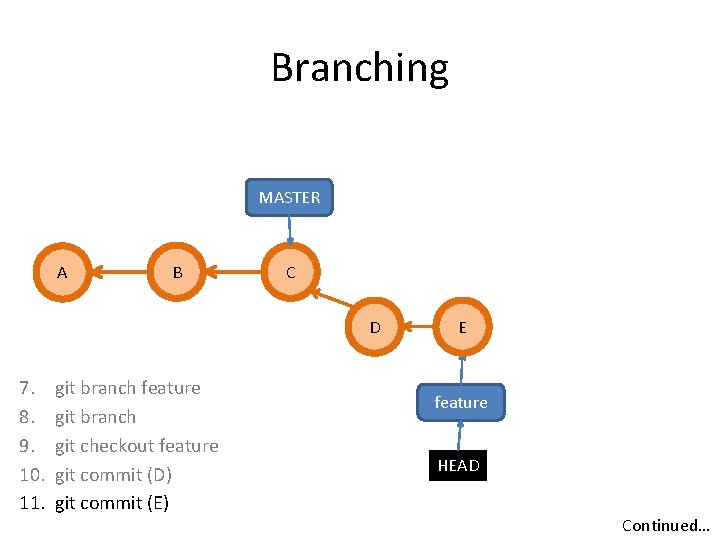 Branching

MASTER

A

B

C

D

E

feature

HEAD

7. git branch feature
8. git branch
9. git checkout feature
10. git commit (D)
11. git commit (E)

Continued...